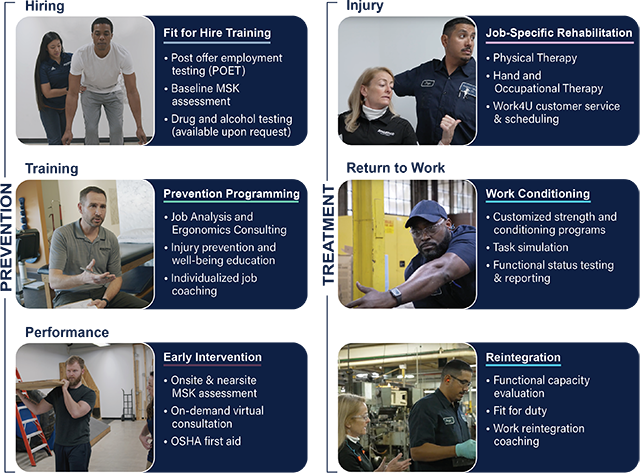 PREVENTION

Hiring

Fit for Hire Training
• Post offer employment testing (POET)
• Baseline MSK assessment
• Drug and alcohol testing (available upon request)

Training

Prevention Programming
• Job Analysis and Ergonomics Consulting
• Injury prevention and well-being education
• Individualized job coaching

Performance

Early Intervention
• Onsite & nearsite MSK assessment
• On-demand virtual consultation
• OSHA first aid

TREATMENT

Injury

Job-Specific Rehabilitation
• Physical Therapy
• Hand and Occupational Therapy
• Work4U customer service & scheduling

Return to Work

Work Conditioning
• Customized strength and conditioning programs
• Task simulation
• Functional status testing & reporting

Reintegration
• Functional capacity evaluation
• Fit for duty
• Work reintegration coaching